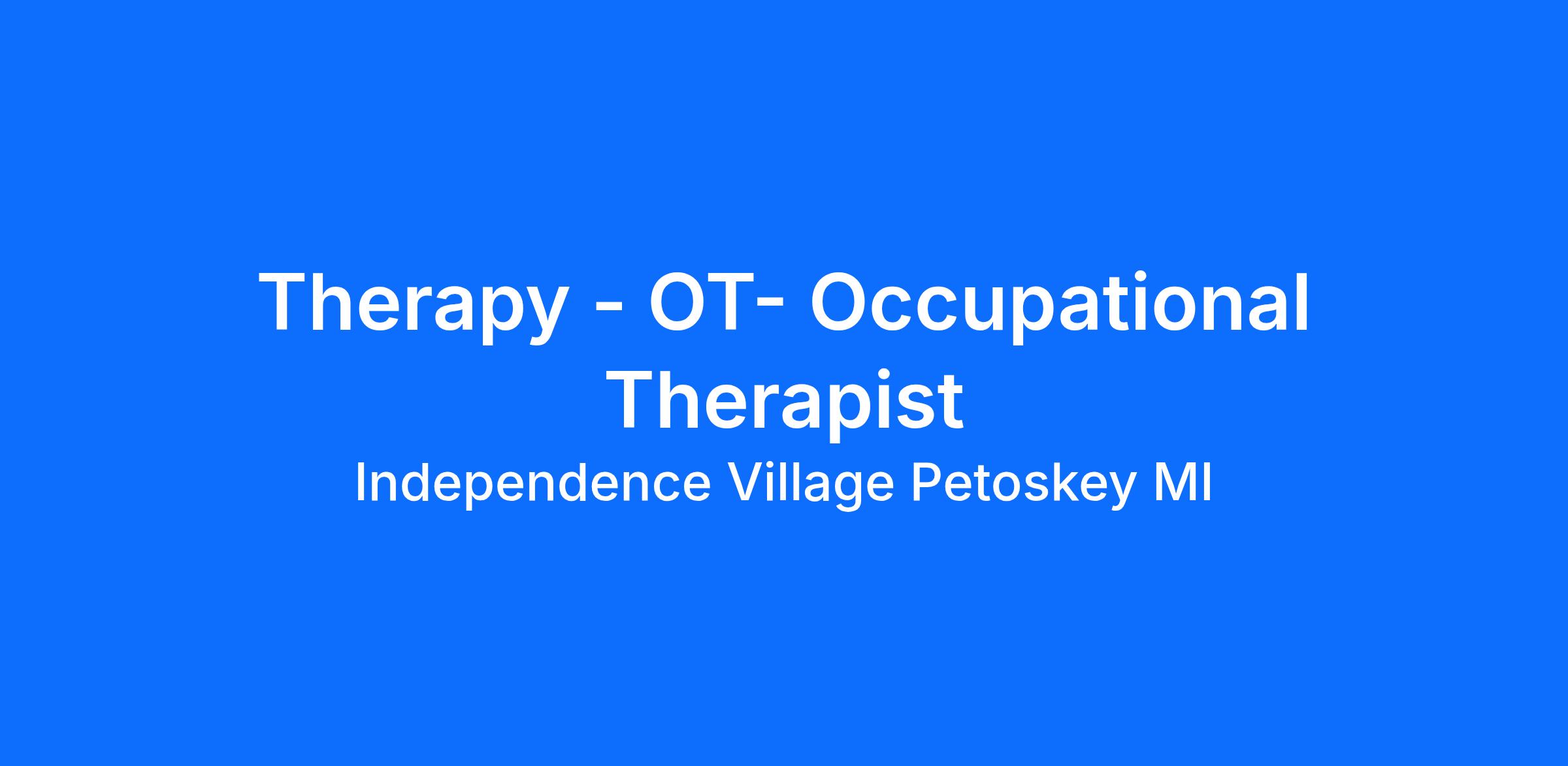 Therapy - OT- Occupational Therapist

Independence Village Petoskey MI